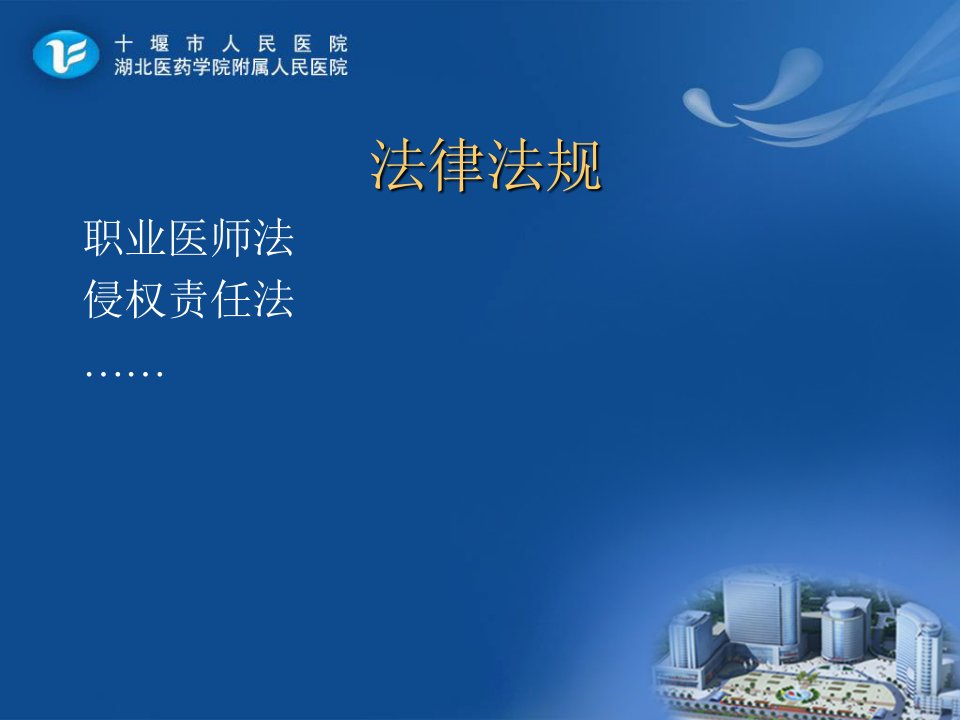 十堰市人民医院
湖北医药学院附属人民医院

法律法规

职业医师法
侵权责任法
……